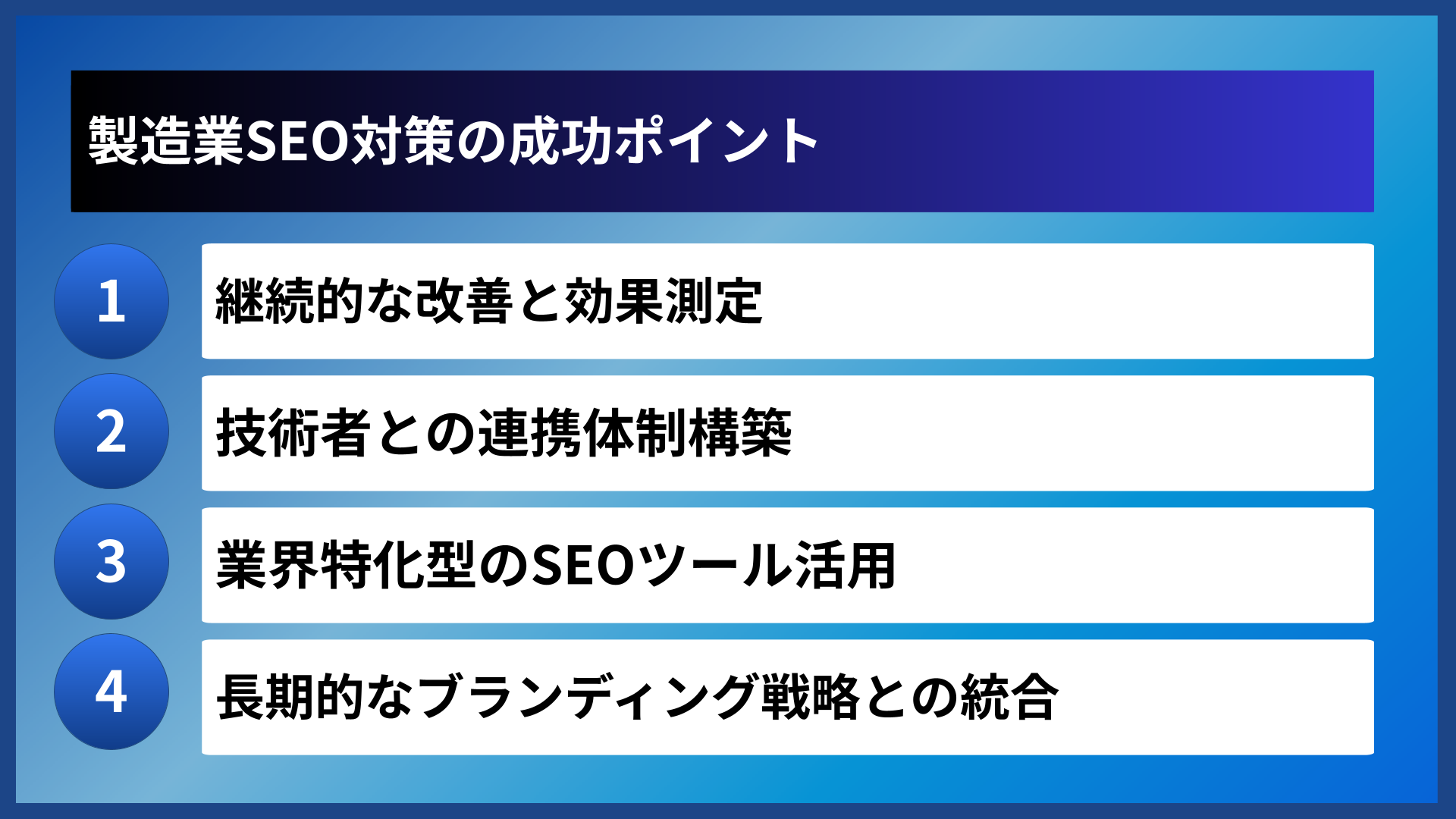 製造業SEO対策の成功ポイント

1 継続的な改善と効果測定

2 技術者との連携体制構築

3 業界特化型のSEOツール活用

4 長期的なブランディング戦略との統合